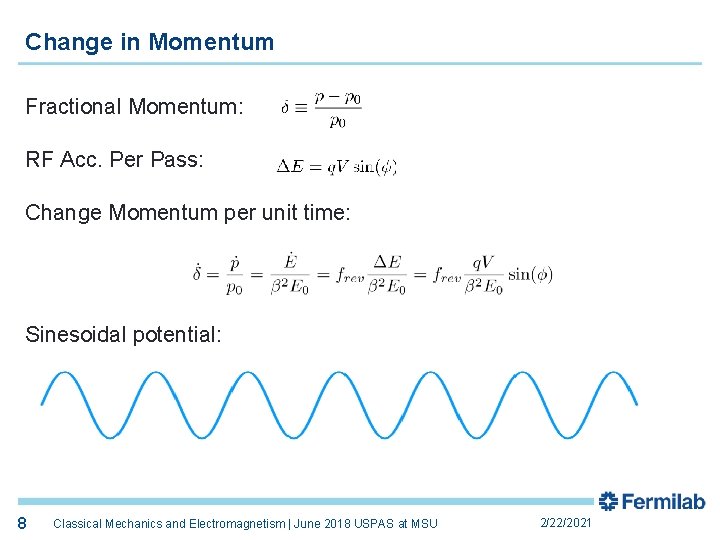 Change in Momentum

Fractional Momentum: $\delta \equiv \frac{p - p_0}{p_0}$

RF Acc. Per Pass: $\Delta E = qV \sin(\phi)$

Change Momentum per unit time:

$\dot{\delta} = \frac{\dot{p}}{p_0} = \frac{\dot{E}}{\beta^2 E_0} = f_{rev} \frac{\Delta E}{\beta^2 E_0} = f_{rev} \frac{qV}{\beta^2 E_0} \sin(\phi)$

Sinesoidal potential:

Fermilab

8 Classical Mechanics and Electromagnetism | June 2018 USPAS at MSU 2/22/2021